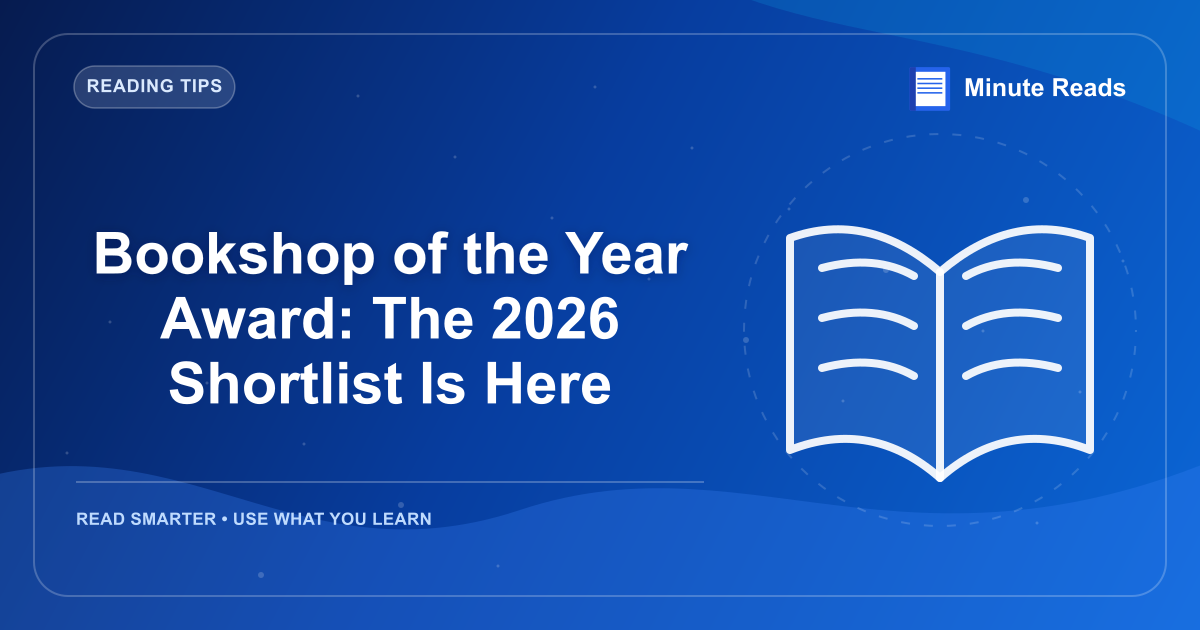 READING TIPS

Minute Reads

Bookshop of the Year Award: The 2026 Shortlist Is Here

READ SMARTER • USE WHAT YOU LEARN